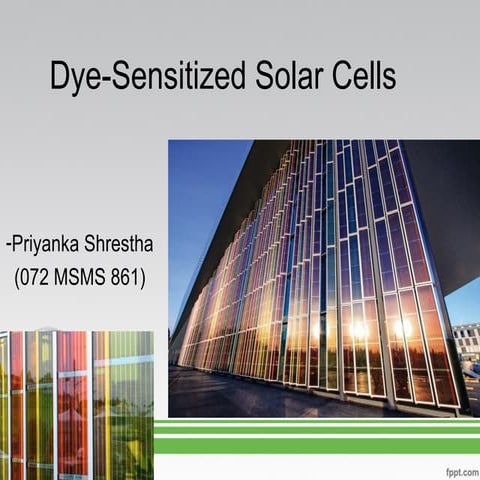 Dye-Sensitized Solar Cells

-Priyanka Shrestha
(072 MSMS 861)

fppt.com